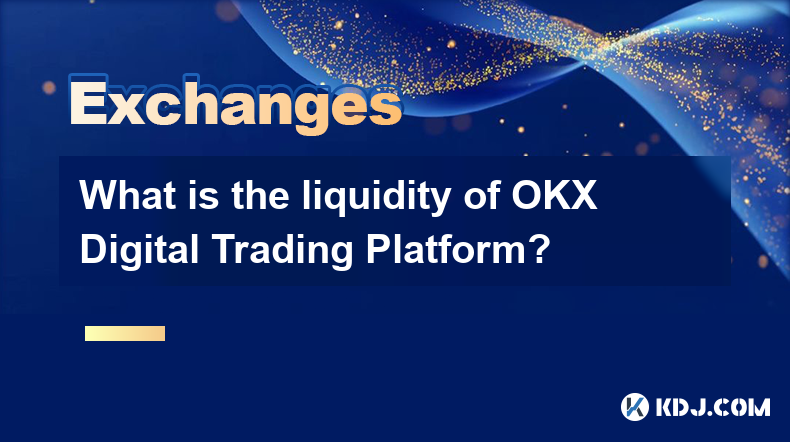 Exchanges

What is the liquidity of OKX Digital Trading Platform?

KDJ.COM